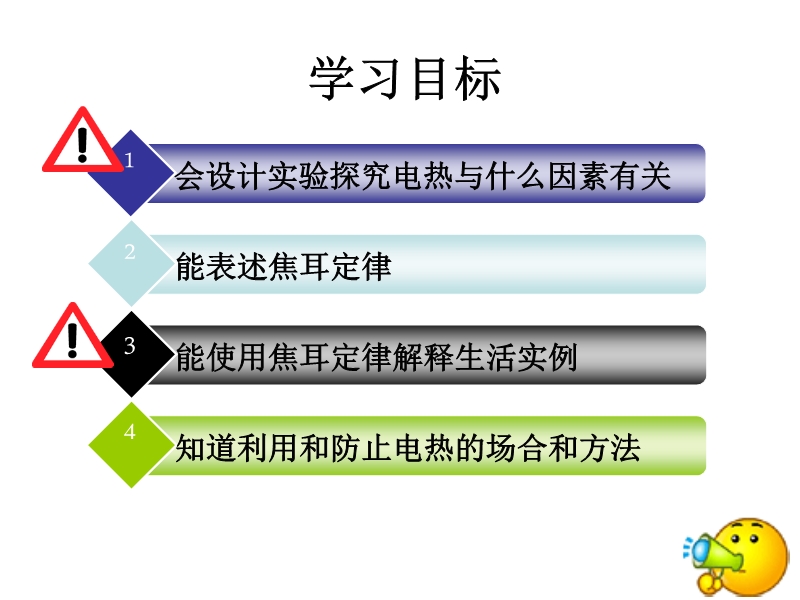 学习目标

1 会设计实验探究电热与什么因素有关

2 能表述焦耳定律

3 能使用焦耳定律解释生活实例

4 知道利用和防止电热的场合和方法